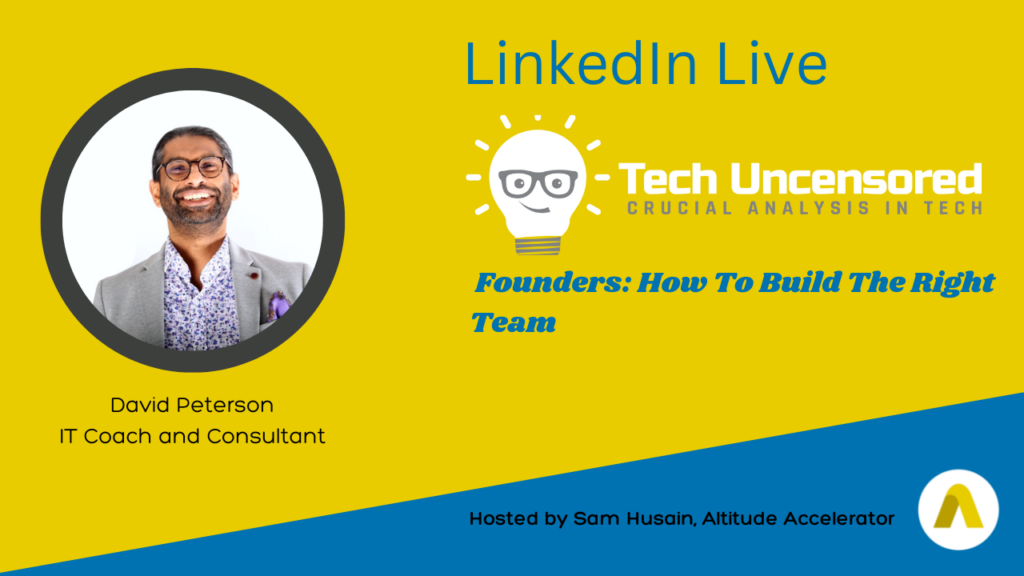 LinkedIn Live

Tech Uncensored
CRUCIAL ANALYSIS IN TECH

Founders: How To Build The Right Team

David Peterson
IT Coach and Consultant

Hosted by Sam Husain, Altitude Accelerator